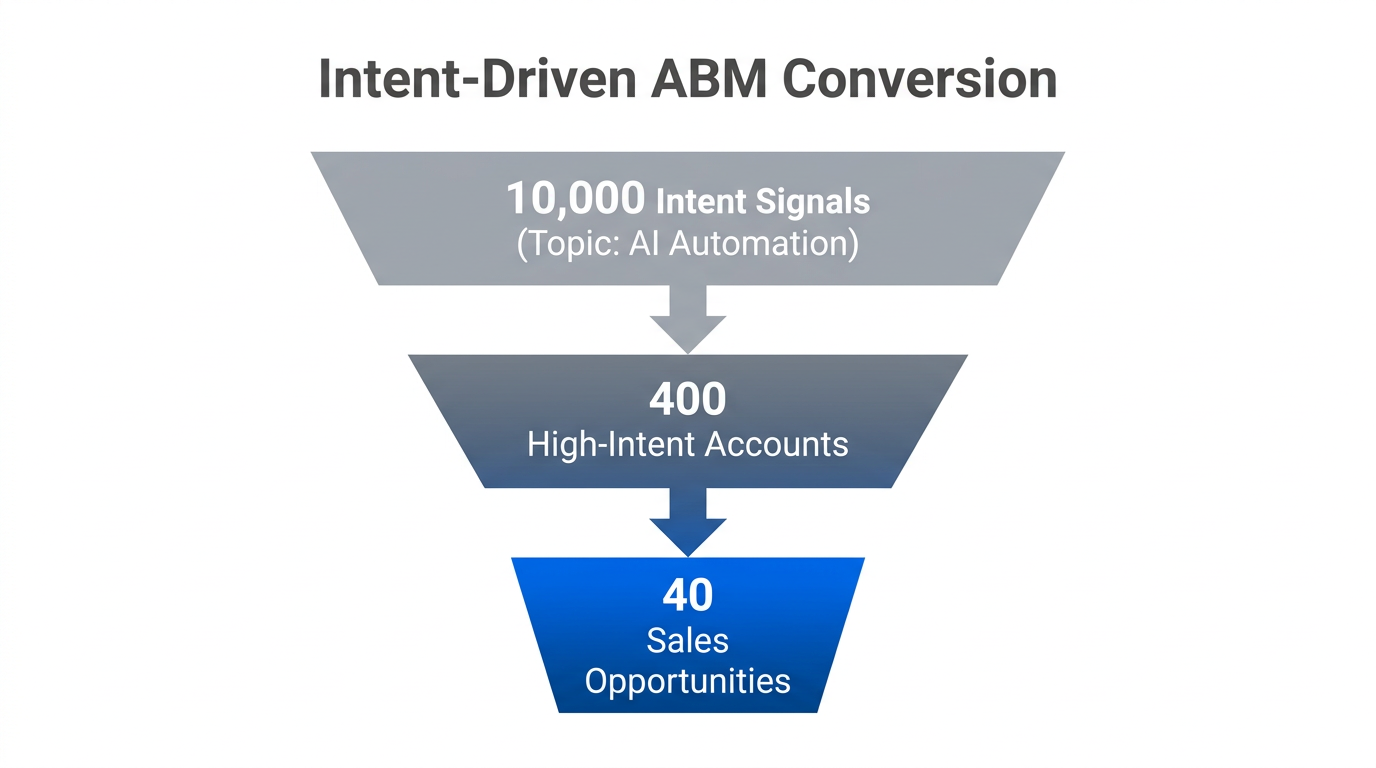 Intent-Driven ABM Conversion

10,000 Intent Signals
(Topic: AI Automation)

400
High-Intent Accounts

40
Sales
Opportunities